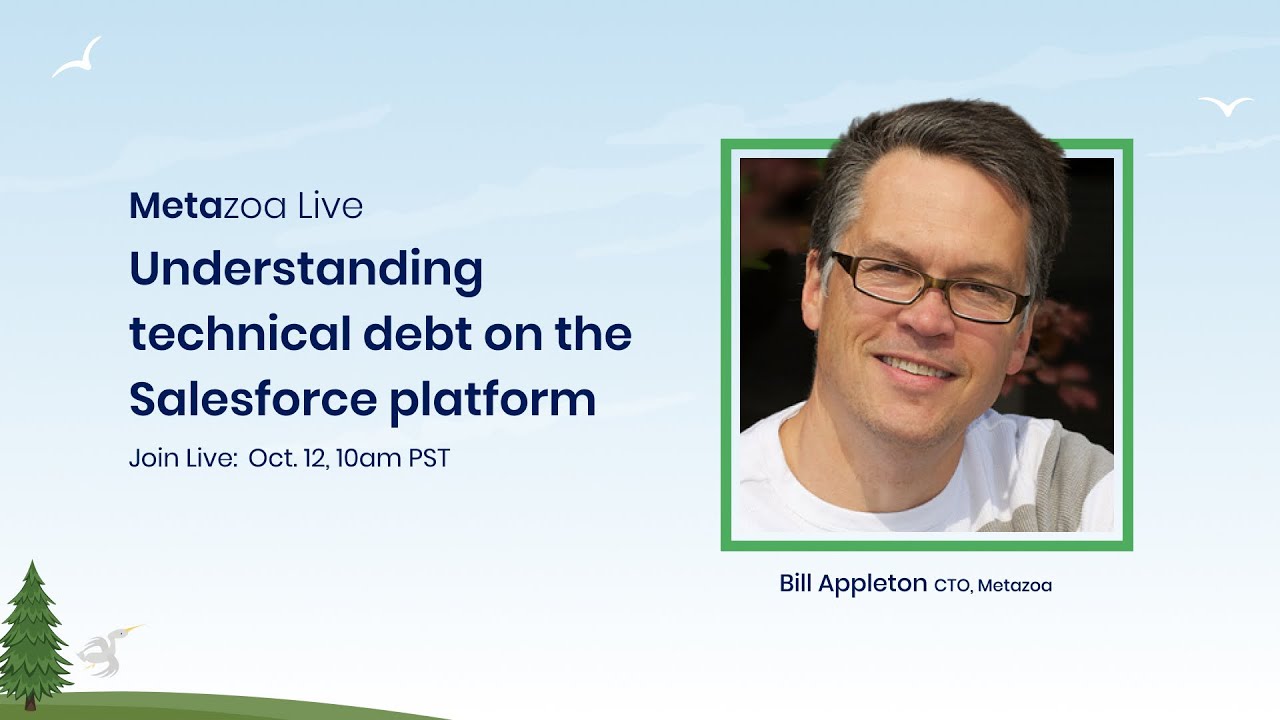 Metazoa Live

Understanding technical debt on the Salesforce platform

Join Live: Oct. 12, 10am PST

Bill Appleton CTO, Metazoa